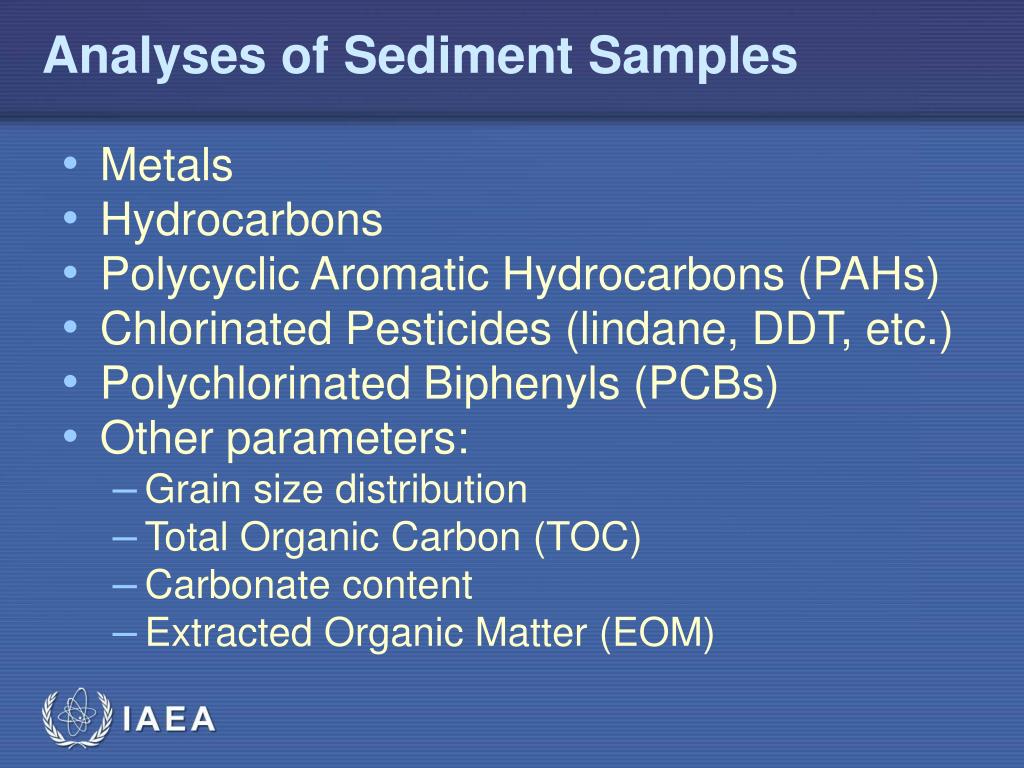 Analyses of Sediment Samples

• Metals
• Hydrocarbons
• Polycyclic Aromatic Hydrocarbons (PAHs)
• Chlorinated Pesticides (lindane, DDT, etc.)
• Polychlorinated Biphenyls (PCBs)
• Other parameters:
– Grain size distribution
– Total Organic Carbon (TOC)
– Carbonate content
– Extracted Organic Matter (EOM)

IAEA